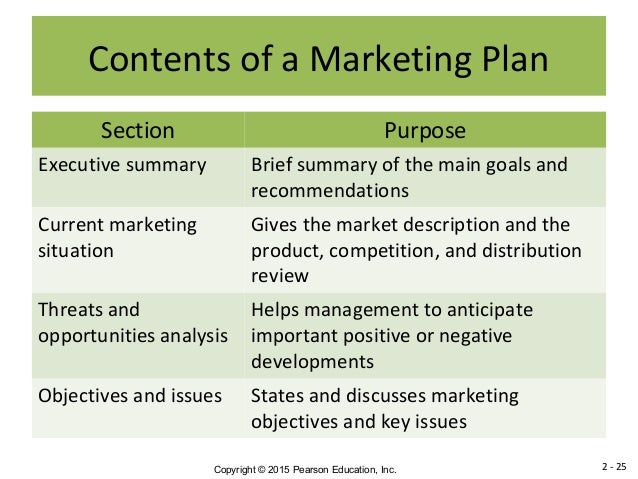 Contents of a Marketing Plan

| Section | Purpose |
|---|---|
| Executive summary | Brief summary of the main goals and recommendations |
| Current marketing situation | Gives the market description and the product, competition, and distribution review |
| Threats and opportunities analysis | Helps management to anticipate important positive or negative developments |
| Objectives and issues | States and discusses marketing objectives and key issues |

Copyright © 2015 Pearson Education, Inc.

2 - 25